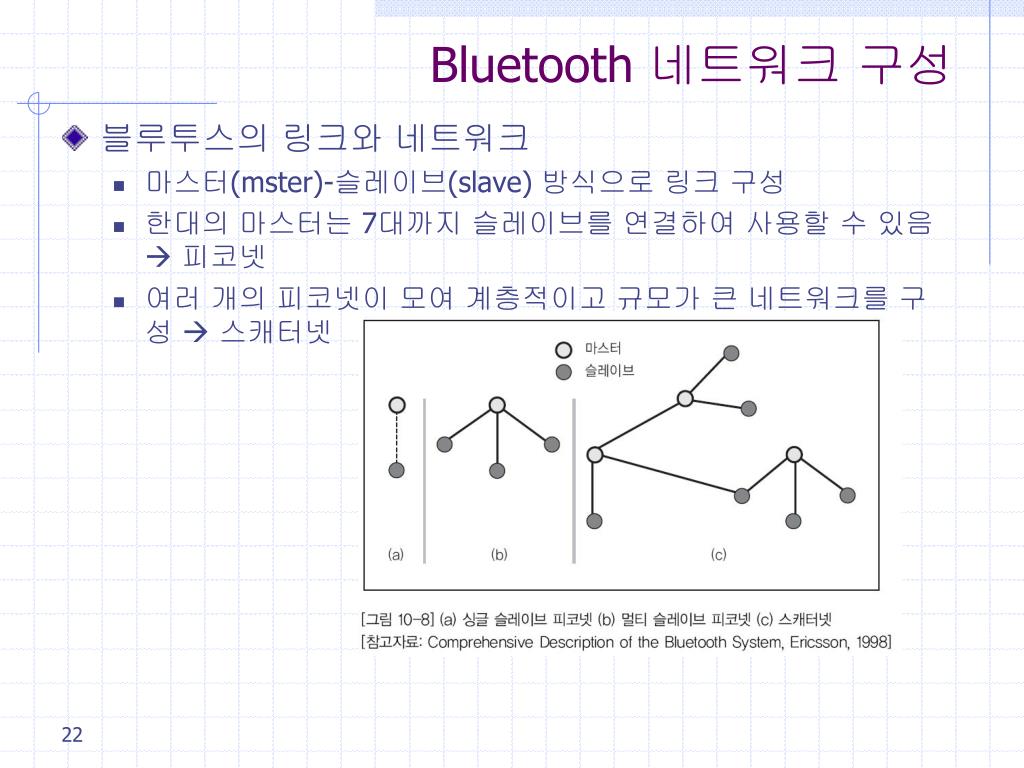 Bluetooth 네트워크 구성

블루투스의 링크와 네트워크

마스터(mster)-슬레이브(slave) 방식으로 링크 구성

한대의 마스터는 7대까지 슬레이브를 연결하여 사용할 수 있음 → 피코넷

여러 개의 피코넷이 모여 계층적이고 규모가 큰 네트워크를 구성 → 스캐터넷

마스터
슬레이브

(a) (b) (c)

[그림 10-8] (a) 싱글 슬레이브 피코넷 (b) 멀티 슬레이브 피코넷 (c) 스캐터넷
[참고자료: Comprehensive Description of the Bluetooth System, Ericsson, 1998]

22